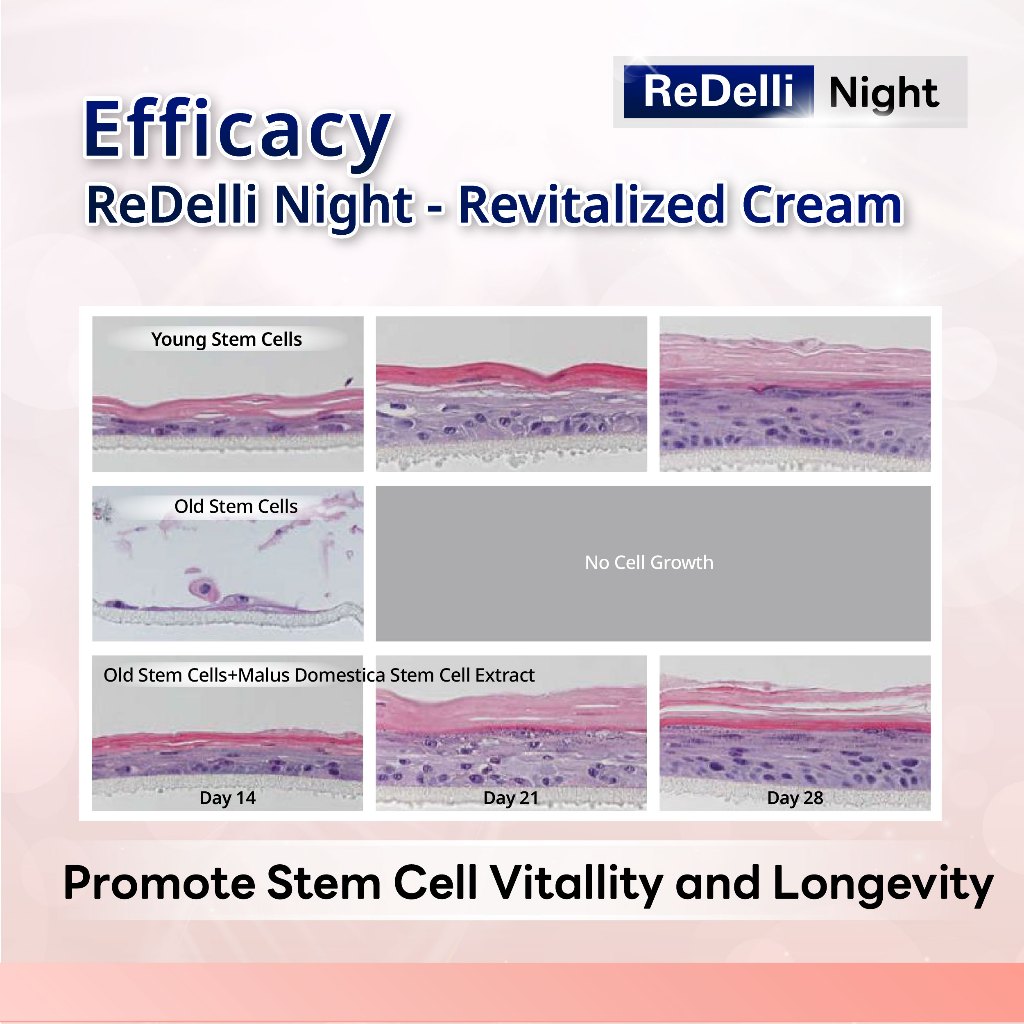 ReDelli Night

Efficacy
ReDelli Night - Revitalized Cream

Young Stem Cells

Old Stem Cells

No Cell Growth

Old Stem Cells+Malus Domestica Stem Cell Extract

Day 14

Day 21

Day 28

Promote Stem Cell Vitallity and Longevity